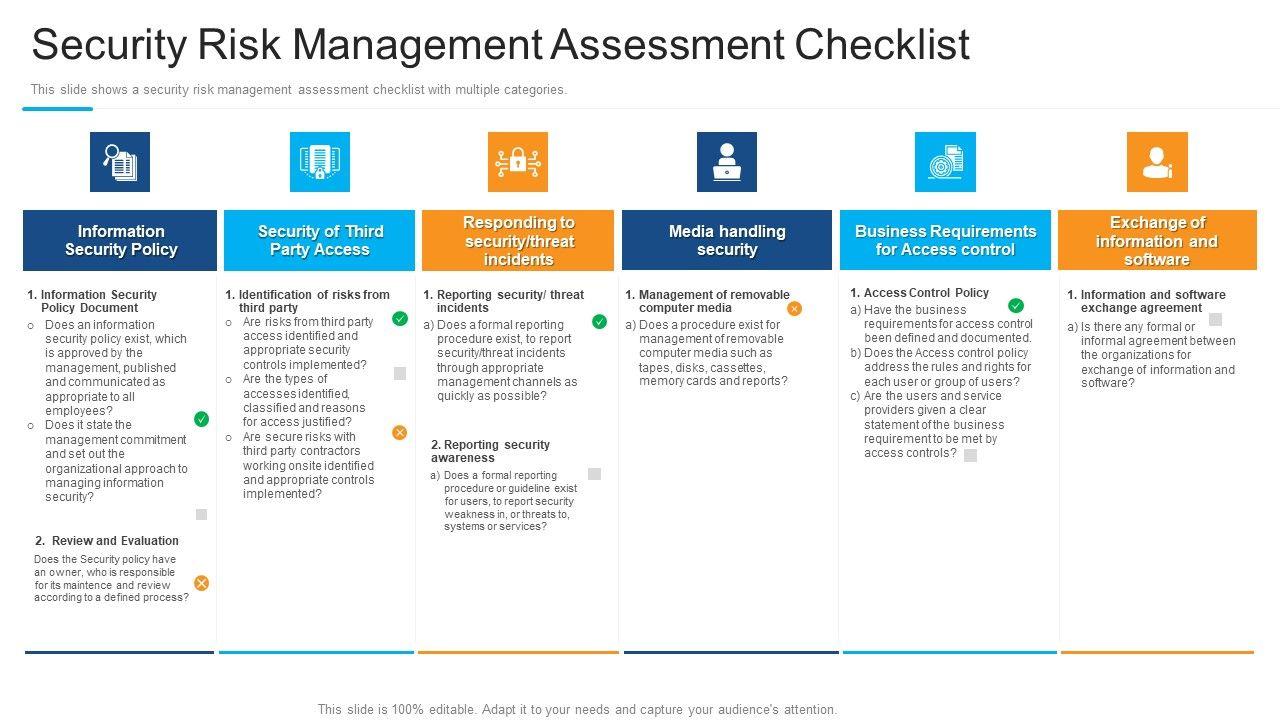 Security Risk Management Assessment Checklist

This slide shows a security risk management assessment checklist with multiple categories.

Information Security Policy

1. Information Security Policy Document

○ Does an information security policy exist, which is approved by the management, published and communicated as appropriate to all employees?

○ Does it state the management commitment and set out the organizational approach to managing information security?

2. Review and Evaluation

Does the Security policy have an owner, who is responsible for its maintence and review according to a defined process?

Security of Third Party Access

1. Identification of risks from third party

○ Are risks from third party access identified and appropriate security controls implemented?

○ Are the types of accesses identified, classified and reasons for access justified?

○ Are secure risks with third party contractors working onsite identified and appropriate controls implemented?

Responding to security/threat incidents

1. Reporting security/ threat incidents

a) Does a formal reporting procedure exist, to report security/threat incidents through appropriate management channels as quickly as possible?

2. Reporting security awareness

a) Does a formal reporting procedure or guideline exist for users, to report security weakness in, or threats to, systems or services?

Media handling security

1. Management of removable computer media

a) Does a procedure exist for management of removable computer media such as tapes, disks, cassettes, memory cards and reports?

Business Requirements for Access control

1. Access Control Policy

a) Have the business requirements for access control been defined and documented.

b) Does the Access control policy address the rules and rights for each user or group of users?

c) Are the users and service providers given a clear statement of the business requirement to be met by access controls?

Exchange of information and software

1. Information and software exchange agreement

a) Is there any formal or informal agreement between the organizations for exchange of information and software?

This slide is 100% editable. Adapt it to your needs and capture your audience's attention.